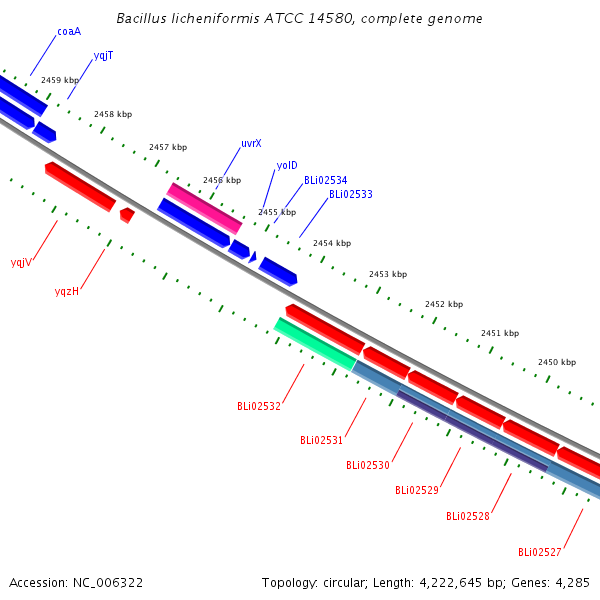 Bacillus licheniformis ATCC 14580, complete genome

coaA

yqjT

2459 kbp

2458 kbp

2457 kbp

uvrX

2456 kbp

yolD

BLi02534

BLi02533

2455 kbp

2454 kbp

2453 kbp

2452 kbp

2451 kbp

2450 kbp

yqjV

yqzH

BLi02532

BLi02531

BLi02530

BLi02529

BLi02528

BLi02527

Accession: NC_006322

Topology: circular; Length: 4,222,645 bp; Genes: 4,285